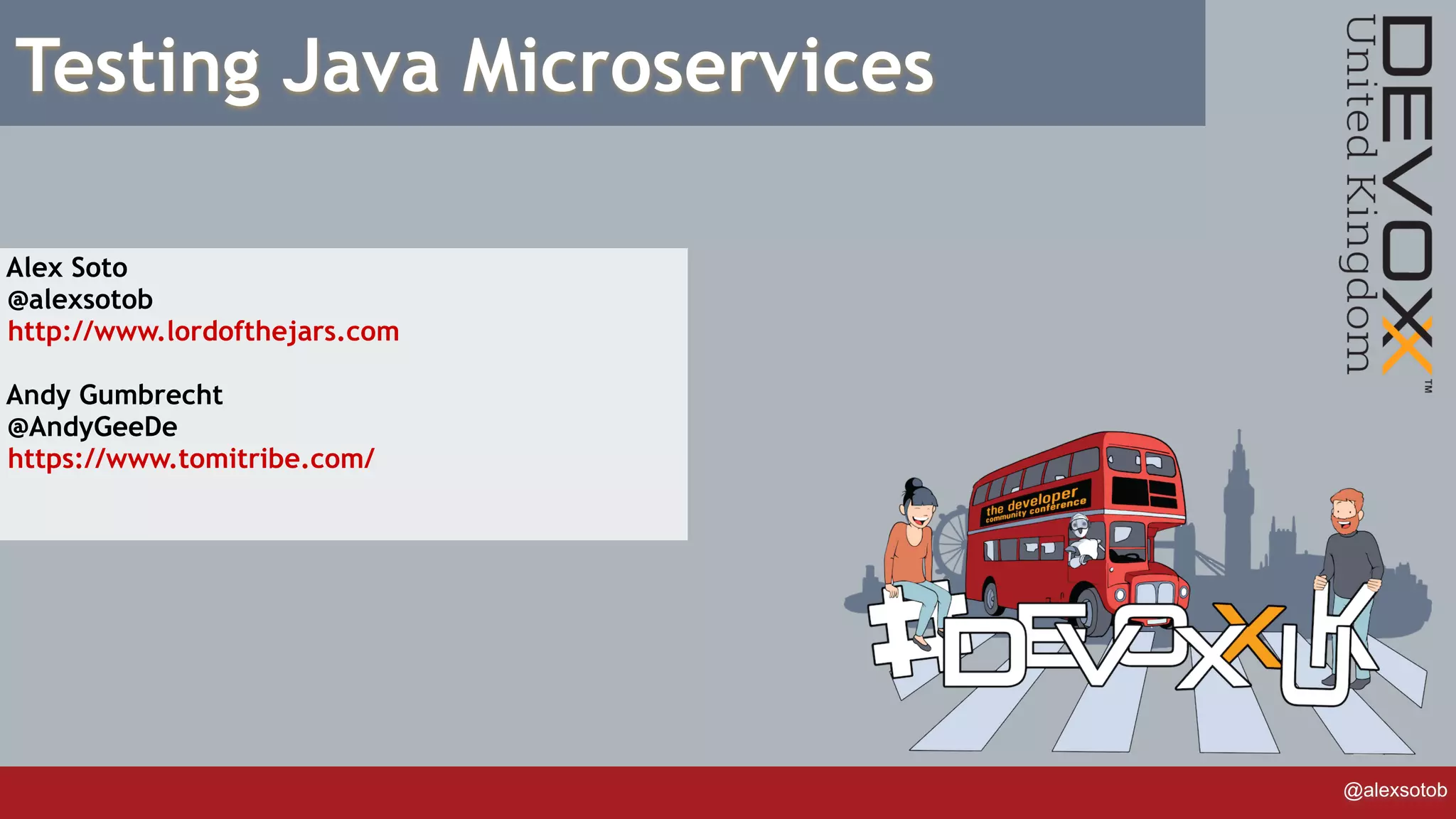 Testing Java Microservices

DEVOXX™
United Kingdom

Alex Soto
@alexsotob
http://www.lordofthejars.com

Andy Gumbrecht
@AndyGeeDe
https://www.tomitribe.com/

the developer
community conference

#DEVOXXUK

@alexsotob